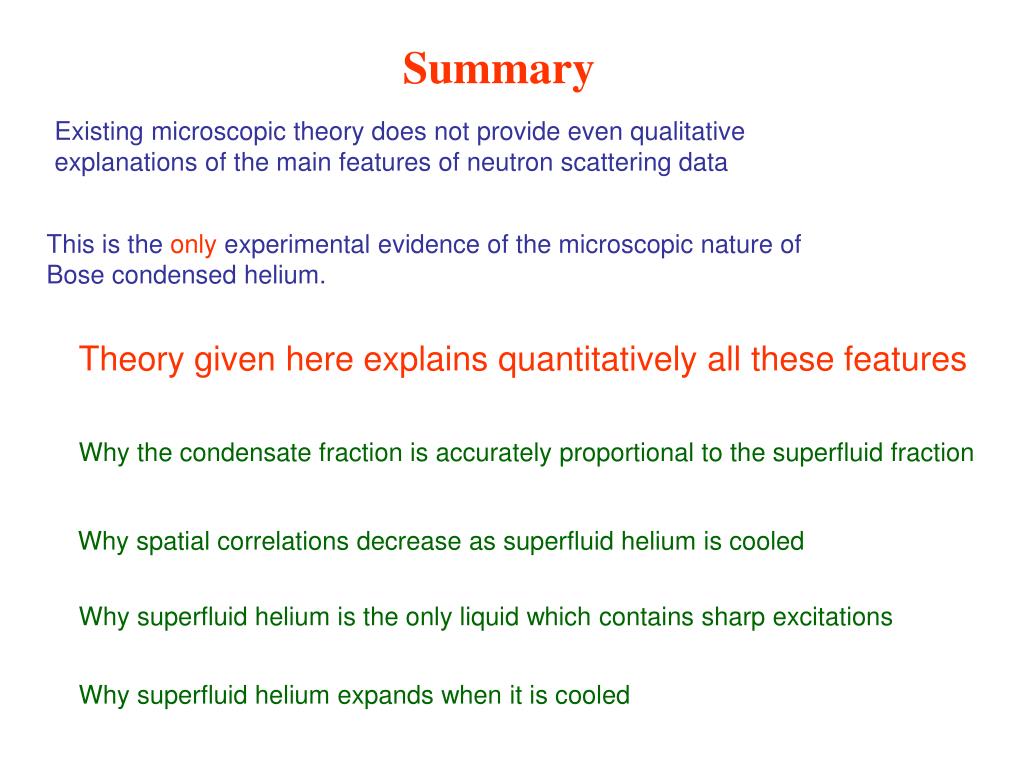 Summary

Existing microscopic theory does not provide even qualitative explanations of the main features of neutron scattering data

This is the only experimental evidence of the microscopic nature of Bose condensed helium.

Theory given here explains quantitatively all these features

Why the condensate fraction is accurately proportional to the superfluid fraction

Why spatial correlations decrease as superfluid helium is cooled

Why superfluid helium is the only liquid which contains sharp excitations

Why superfluid helium expands when it is cooled